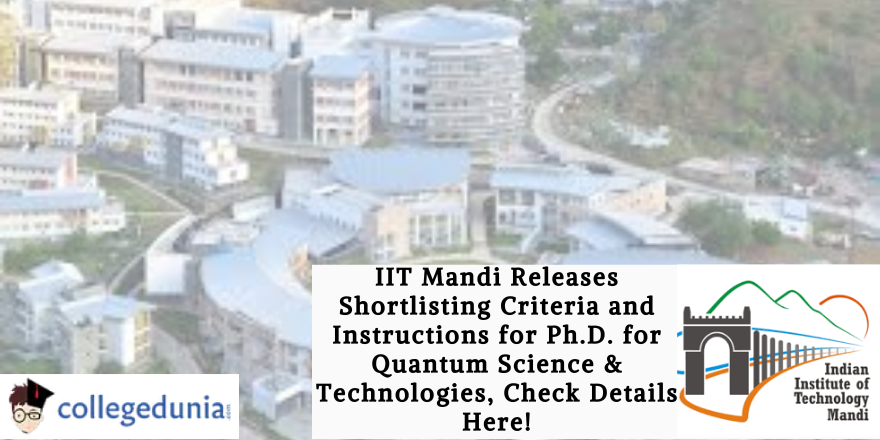 IIT Mandi Releases Shortlisting Criteria and Instructions for Ph.D. for Quantum Science & Technologies, Check Details Here!

collegedunia.com

Indian Institute of Technology Mandi